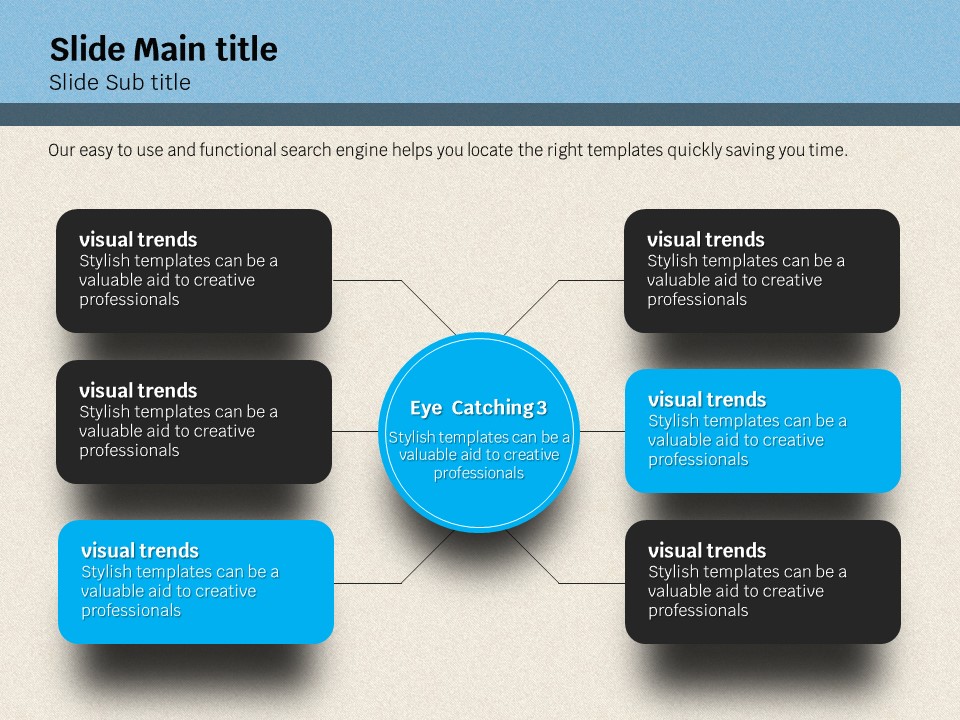 Slide Main title
Slide Sub title

Our easy to use and functional search engine helps you locate the right templates quickly saving you time.

visual trends
Stylish templates can be a valuable aid to creative professionals

visual trends
Stylish templates can be a valuable aid to creative professionals

visual trends
Stylish templates can be a valuable aid to creative professionals

Eye Catching 3
Stylish templates can be a valuable aid to creative professionals

visual trends
Stylish templates can be a valuable aid to creative professionals

visual trends
Stylish templates can be a valuable aid to creative professionals

visual trends
Stylish templates can be a valuable aid to creative professionals